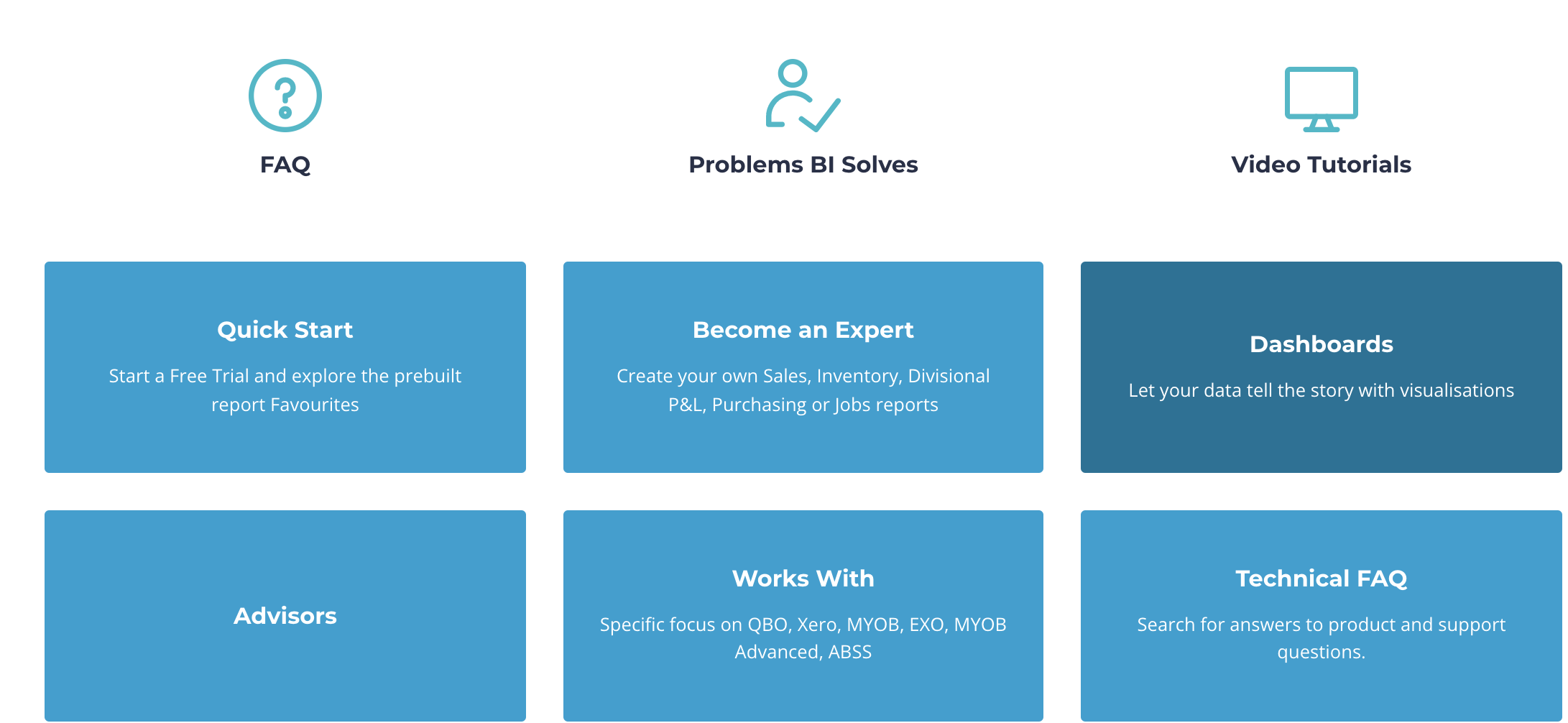 FAQ

Problems BI Solves

Video Tutorials

Quick Start

Start a Free Trial and explore the prebuilt report Favourites

Become an Expert

Create your own Sales, Inventory, Divisional P&L, Purchasing or Jobs reports

Dashboards

Let your data tell the story with visualisations

Advisors

Works With

Specific focus on QBO, Xero, MYOB, EXO, MYOB Advanced, ABSS

Technical FAQ

Search for answers to product and support questions.